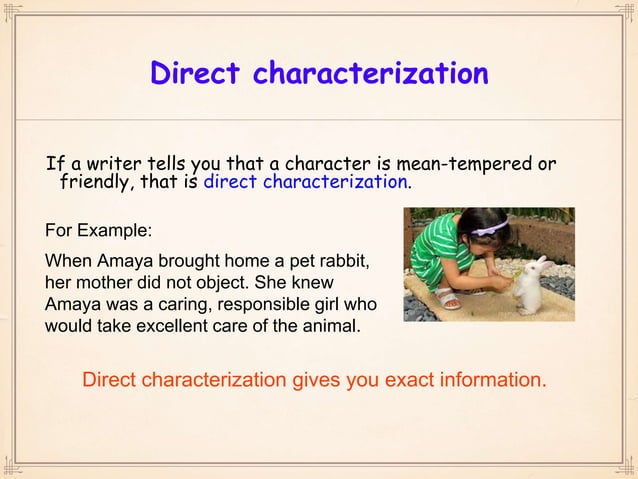 Direct characterization

If a writer tells you that a character is mean-tempered or friendly, that is direct characterization.

For Example:

When Amaya brought home a pet rabbit, her mother did not object. She knew Amaya was a caring, responsible girl who would take excellent care of the animal.

Direct characterization gives you exact information.